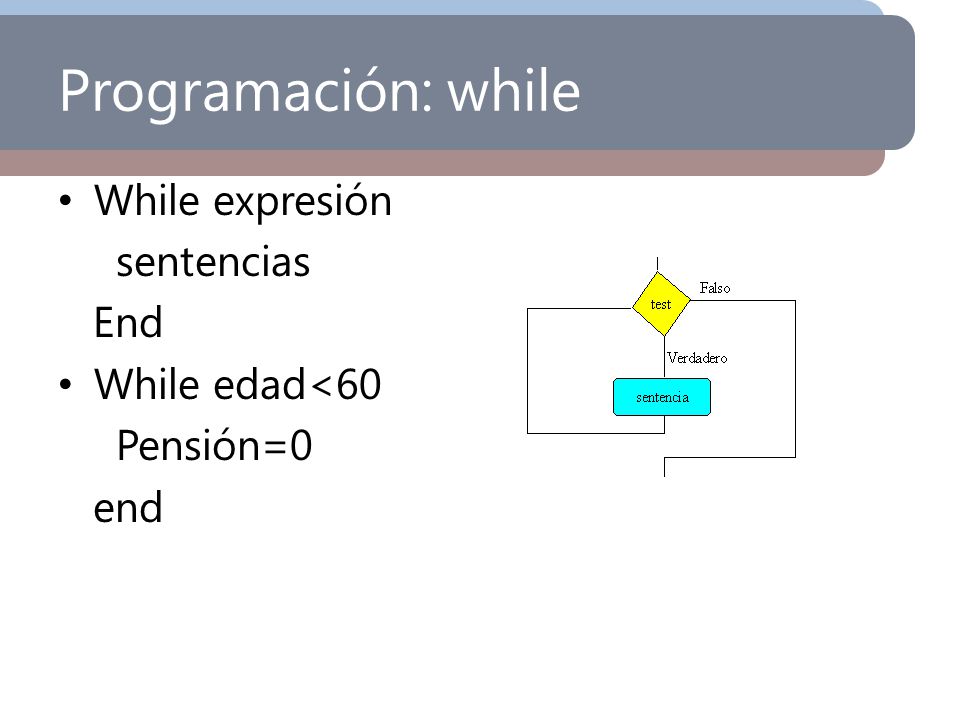 Programación: while

• While expresión
sentencias
End
• While edad<60
Pensión=0
end

test
Falso
Verdadero
sentencia